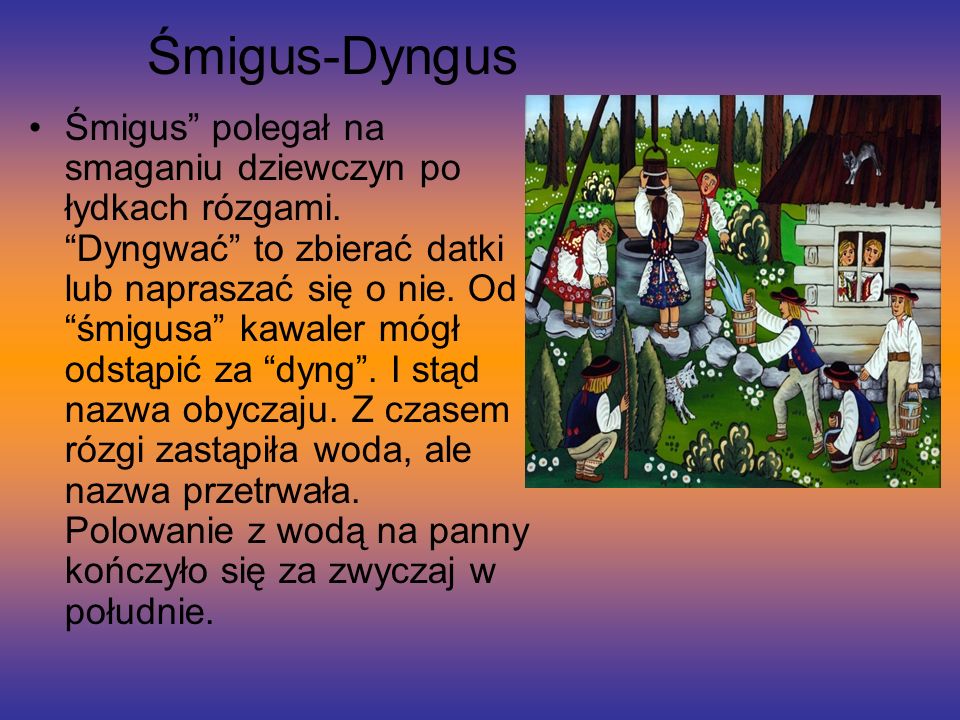 Śmigus-Dyngus

• Śmigus” polegał na smaganiu dziewczyn po łydkach rózgami. “Dyngwać” to zbierać datki lub napraszać się o nie. Od “śmigusa” kawaler mógł odstąpić za “dyng”. I stąd nazwa obyczaju. Z czasem rózgi zastąpiła woda, ale nazwa przetrwała. Polowanie z wodą na panny kończyło się za zwyczaj w południe.